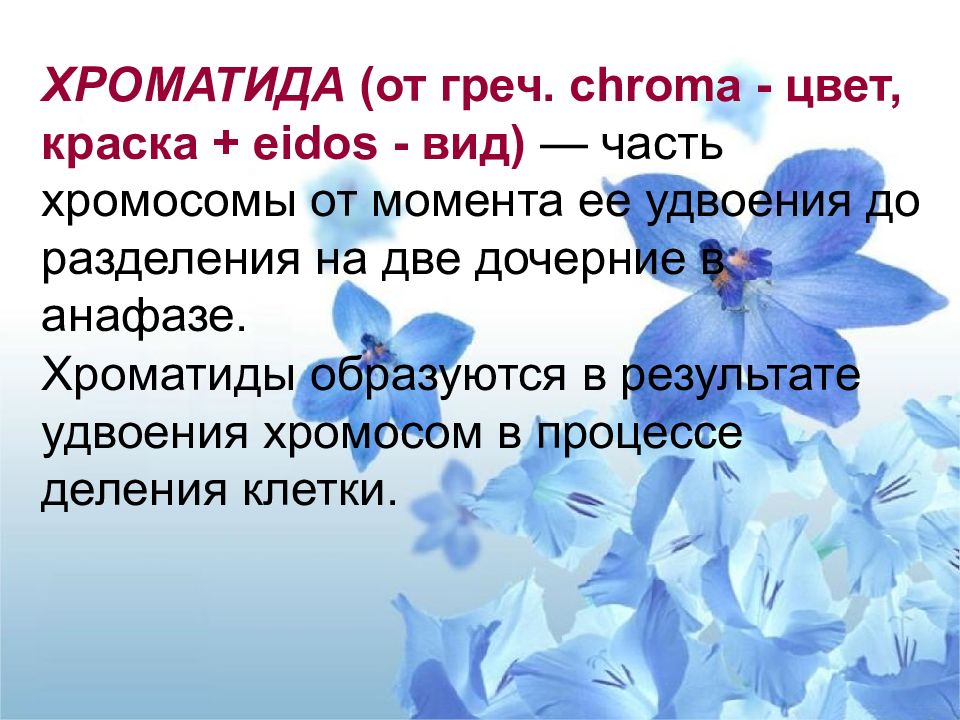 ХРОМАТИДА (от греч. chroma - цвет, краска + eidos - вид) — часть хромосомы от момента ее удвоения до разделения на две дочерние в анафазе.
Хроматиды образуются в результате удвоения хромосом в процессе деления клетки.